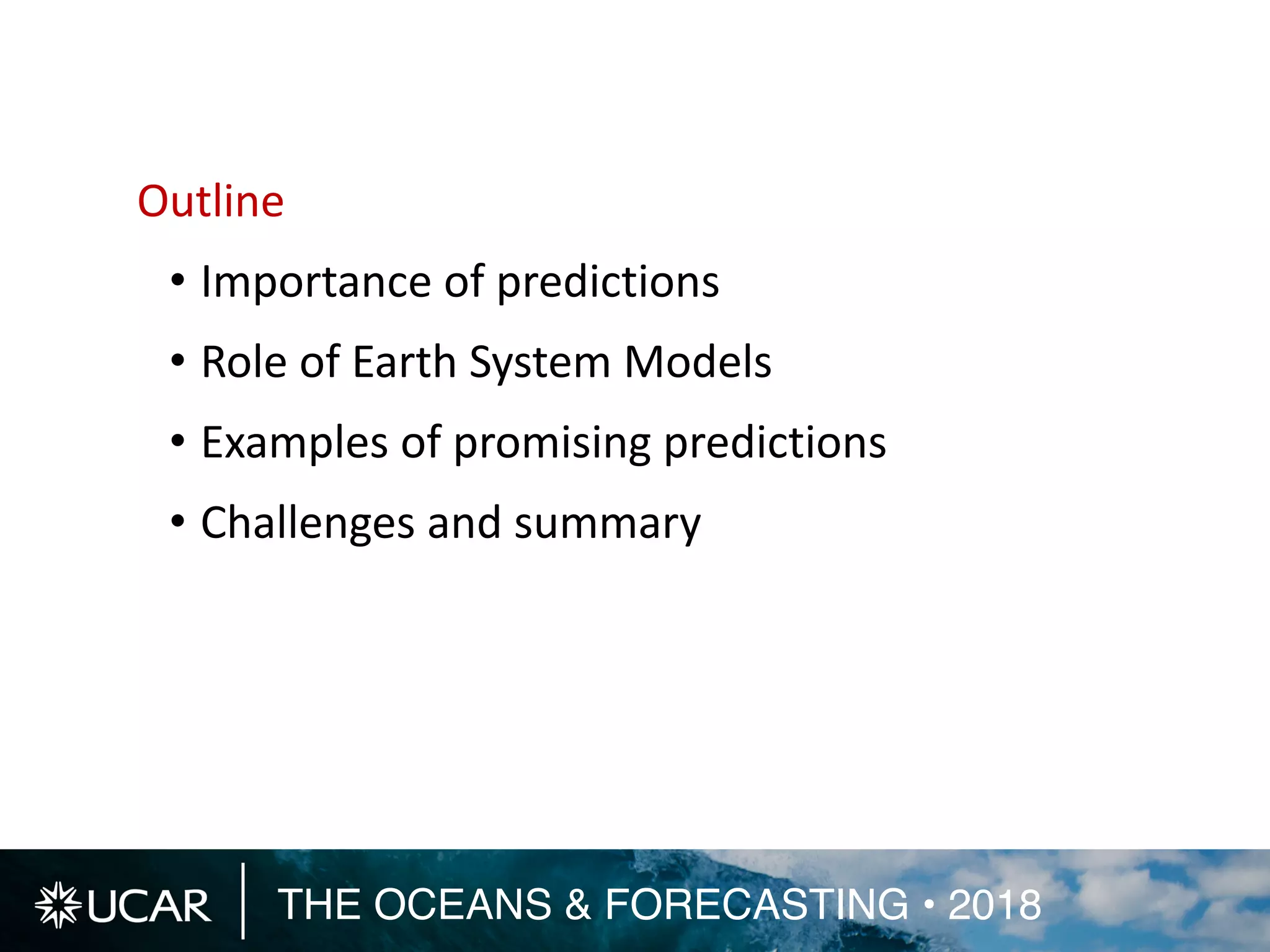 Outline

• Importance of predictions
• Role of Earth System Models
• Examples of promising predictions
• Challenges and summary

UCAR | THE OCEANS & FORECASTING • 2018